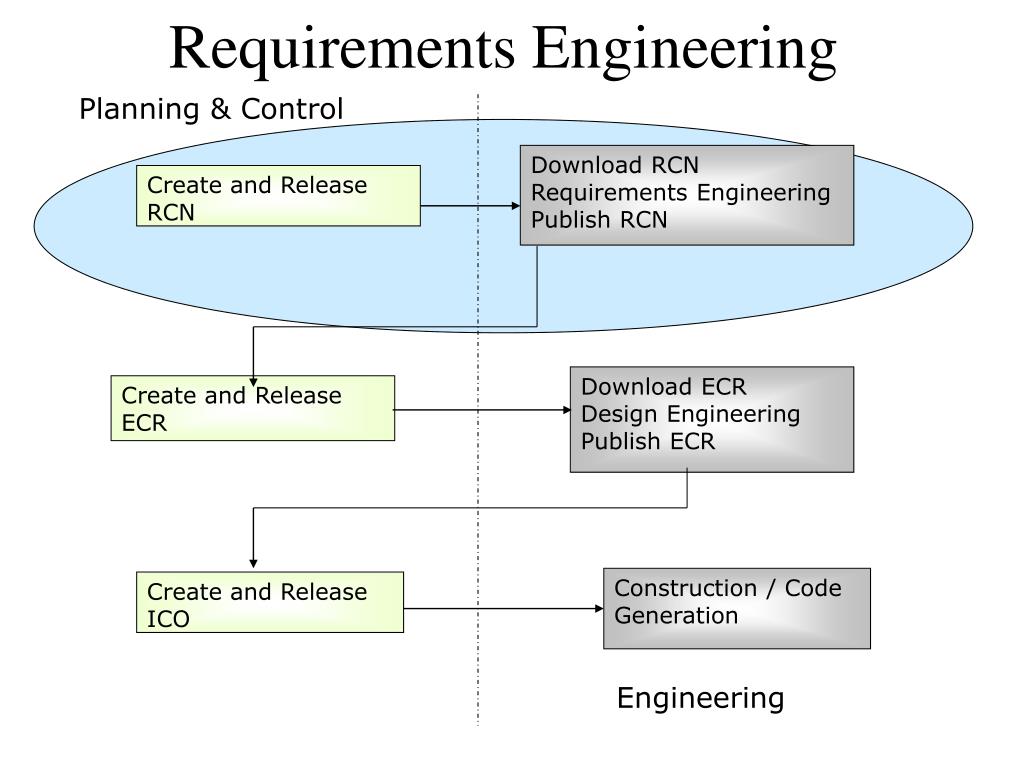 Requirements Engineering

Planning & Control

Create and Release RCN

Download RCN
Requirements Engineering
Publish RCN

Create and Release ECR

Download ECR
Design Engineering
Publish ECR

Create and Release ICO

Construction / Code Generation

Engineering